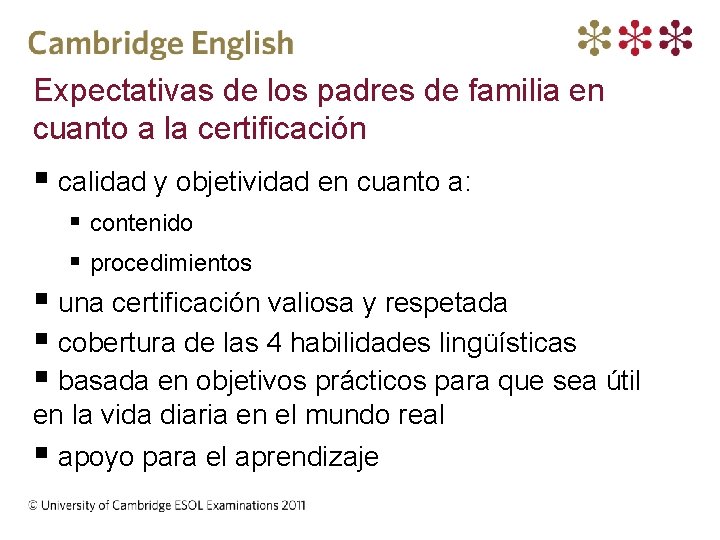 Cambridge English

Expectativas de los padres de familia en cuanto a la certificación

▪ calidad y objetividad en cuanto a:
▪ contenido
▪ procedimientos
▪ una certificación valiosa y respetada
▪ cobertura de las 4 habilidades lingüísticas
▪ basada en objetivos prácticos para que sea útil en la vida diaria en el mundo real
▪ apoyo para el aprendizaje

© University of Cambridge ESOL Examinations 2011